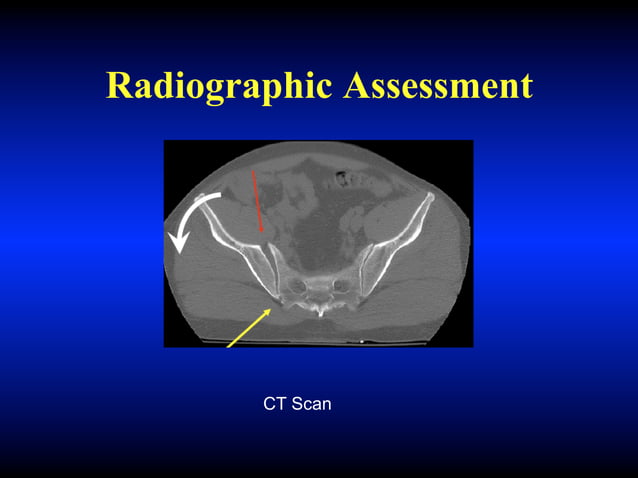 Radiographic Assessment

CT Scan